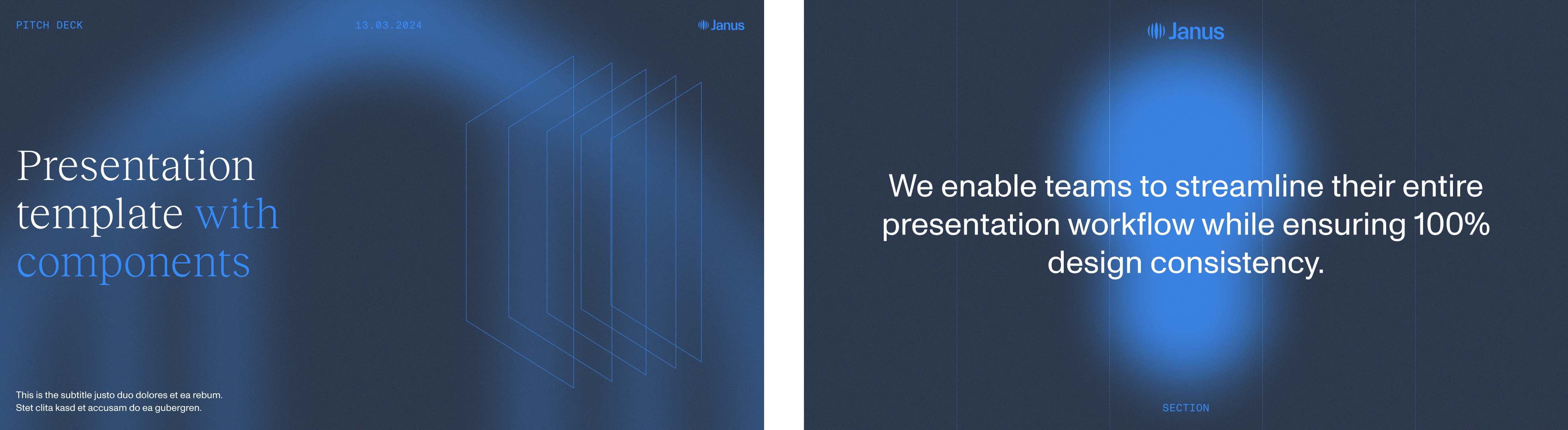 PITCH DECK

13.03.2024

Janus

Presentation template with components

This is the subtitle justo duo dolores et ea rebum.
Stet clita kasd et accusam do ea gubergren.

Janus

We enable teams to streamline their entire presentation workflow while ensuring 100% design consistency.

SECTION